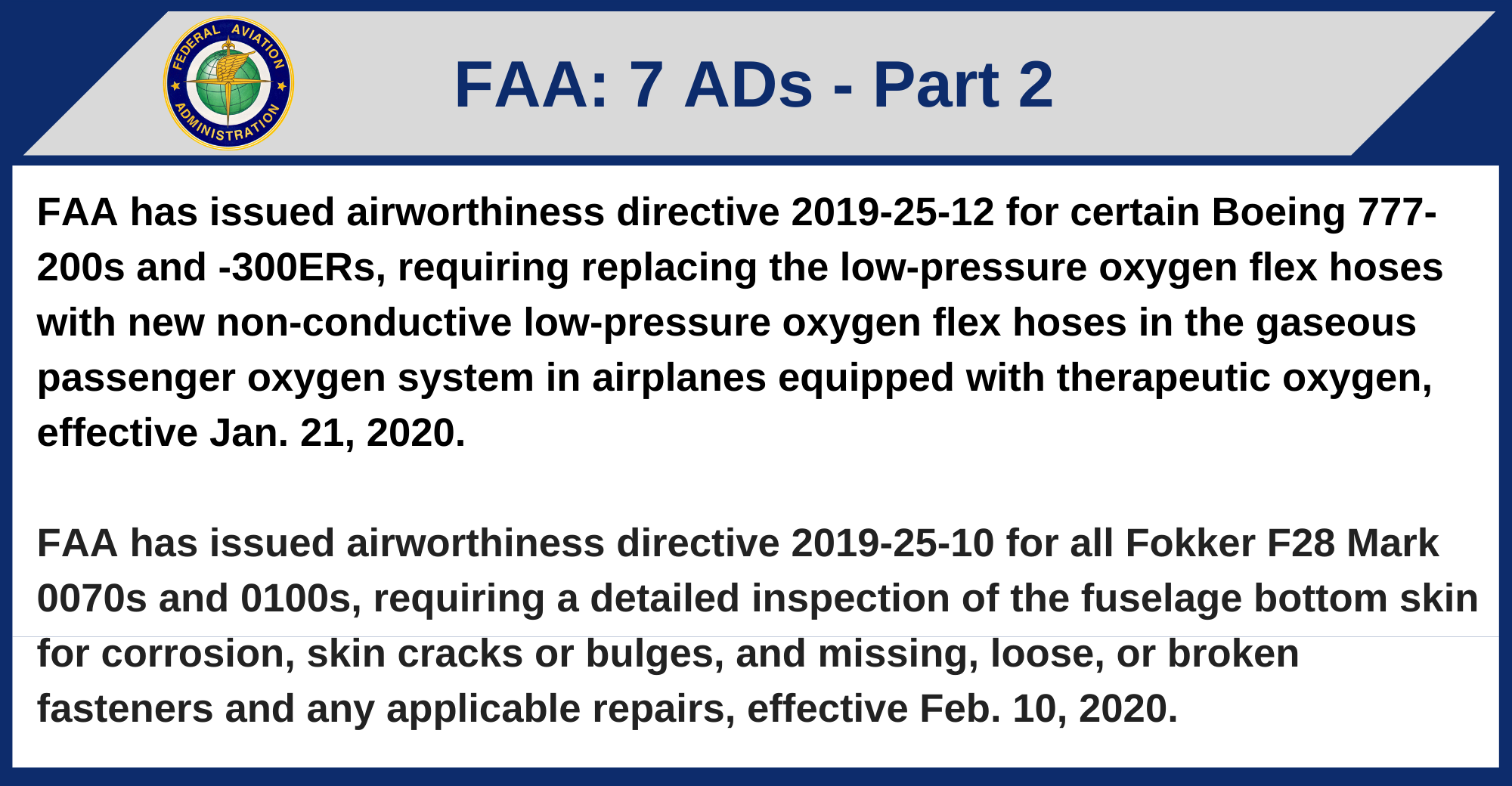 FEDERAL AVIATION ADMINISTRATION

FAA: 7 ADs - Part 2

FAA has issued airworthiness directive 2019-25-12 for certain Boeing 777-200s and -300ERs, requiring replacing the low-pressure oxygen flex hoses with new non-conductive low-pressure oxygen flex hoses in the gaseous passenger oxygen system in airplanes equipped with therapeutic oxygen, effective Jan. 21, 2020.

FAA has issued airworthiness directive 2019-25-10 for all Fokker F28 Mark 0070s and 0100s, requiring a detailed inspection of the fuselage bottom skin for corrosion, skin cracks or bulges, and missing, loose, or broken fasteners and any applicable repairs, effective Feb. 10, 2020.